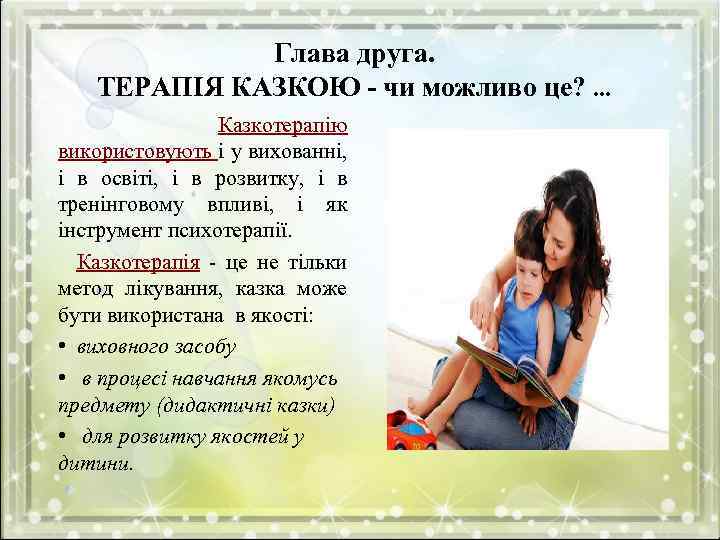 Глава друга.
ТЕРАПІЯ КАЗКОЮ - чи можливо це? ...

Казкотерапію використовують і у вихованні, і в освіті, і в розвитку, і в тренінговому впливі, і як інструмент психотерапії.

Казкотерапія - це не тільки метод лікування, казка може бути використана в якості:

• виховного засобу

• в процесі навчання якомусь предмету (дидактичні казки)

• для розвитку якостей у дитини.